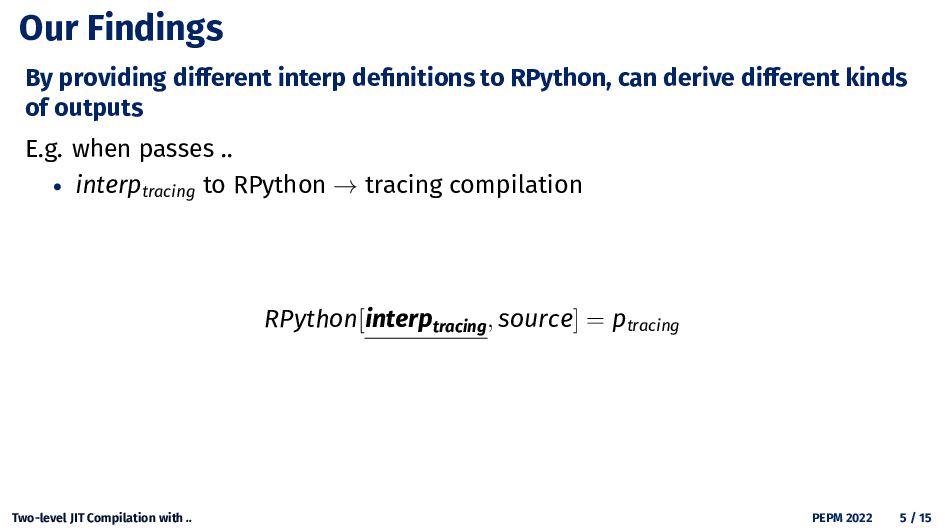 Our Findings

By providing different interp definitions to RPython, can derive different kinds of outputs

E.g. when passes ..

• $interp_{tracing}$ to RPython $\rightarrow$ tracing compilation

$RPython[\underline{\boldsymbol{interp_{tracing}}}, source] = p_{tracing}$

Two-level JIT Compilation with ..

PEPM 2022 5 / 15